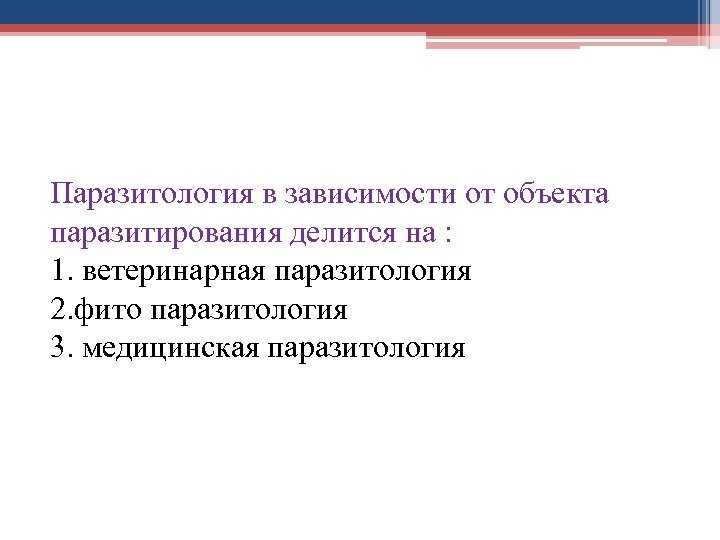 Паразитология в зависимости от объекта паразитирования делится на :
1. ветеринарная паразитология
2.фито паразитология
3. медицинская паразитология